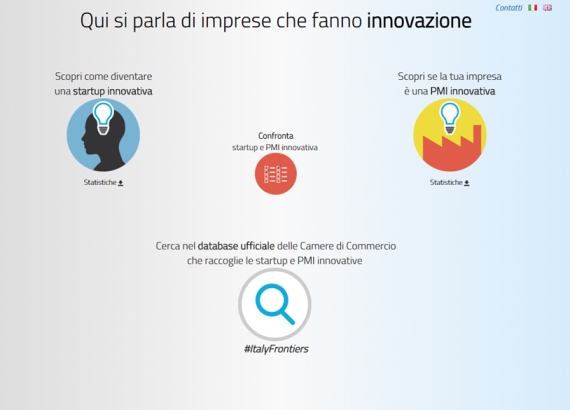 Contatti

Qui si parla di imprese che fanno innovazione

Scopri come diventare una startup innovativa

Statistiche

Confronta startup e PMI innovativa

Scopri se la tua impresa è una PMI innovativa

Statistiche

Cerca nel database ufficiale delle Camere di Commercio che raccoglie le startup e PMI innovative

#ItalyFrontiers